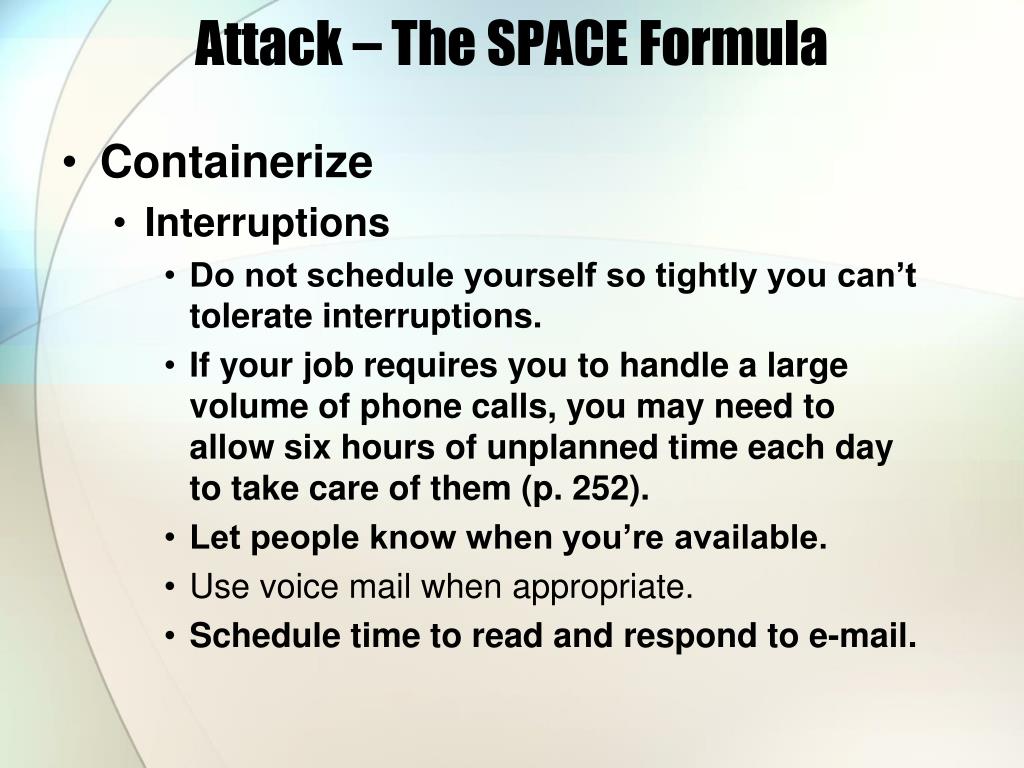 Attack – The SPACE Formula

• Containerize
• Interruptions
• Do not schedule yourself so tightly you can’t tolerate interruptions.
• If your job requires you to handle a large volume of phone calls, you may need to allow six hours of unplanned time each day to take care of them (p. 252).
• Let people know when you’re available.
• Use voice mail when appropriate.
• Schedule time to read and respond to e-mail.